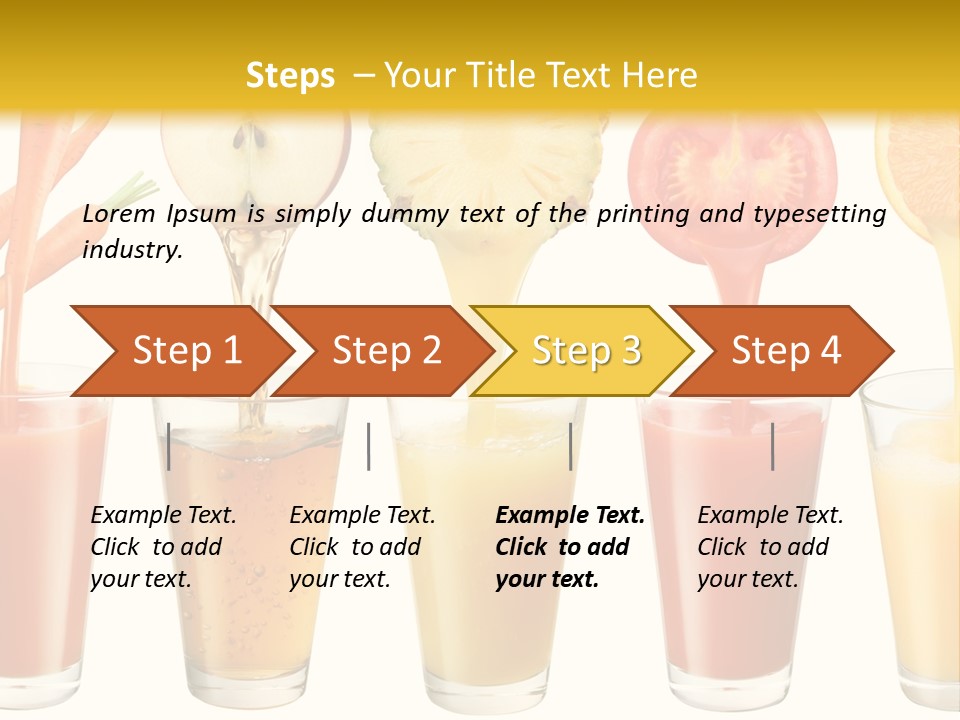 Steps – Your Title Text Here

Lorem Ipsum is simply dummy text of the printing and typesetting industry.

Step 1

Step 2

Step 3

Step 4

Example Text. Click to add your text.

Example Text. Click to add your text.

Example Text. Click to add your text.

Example Text. Click to add your text.